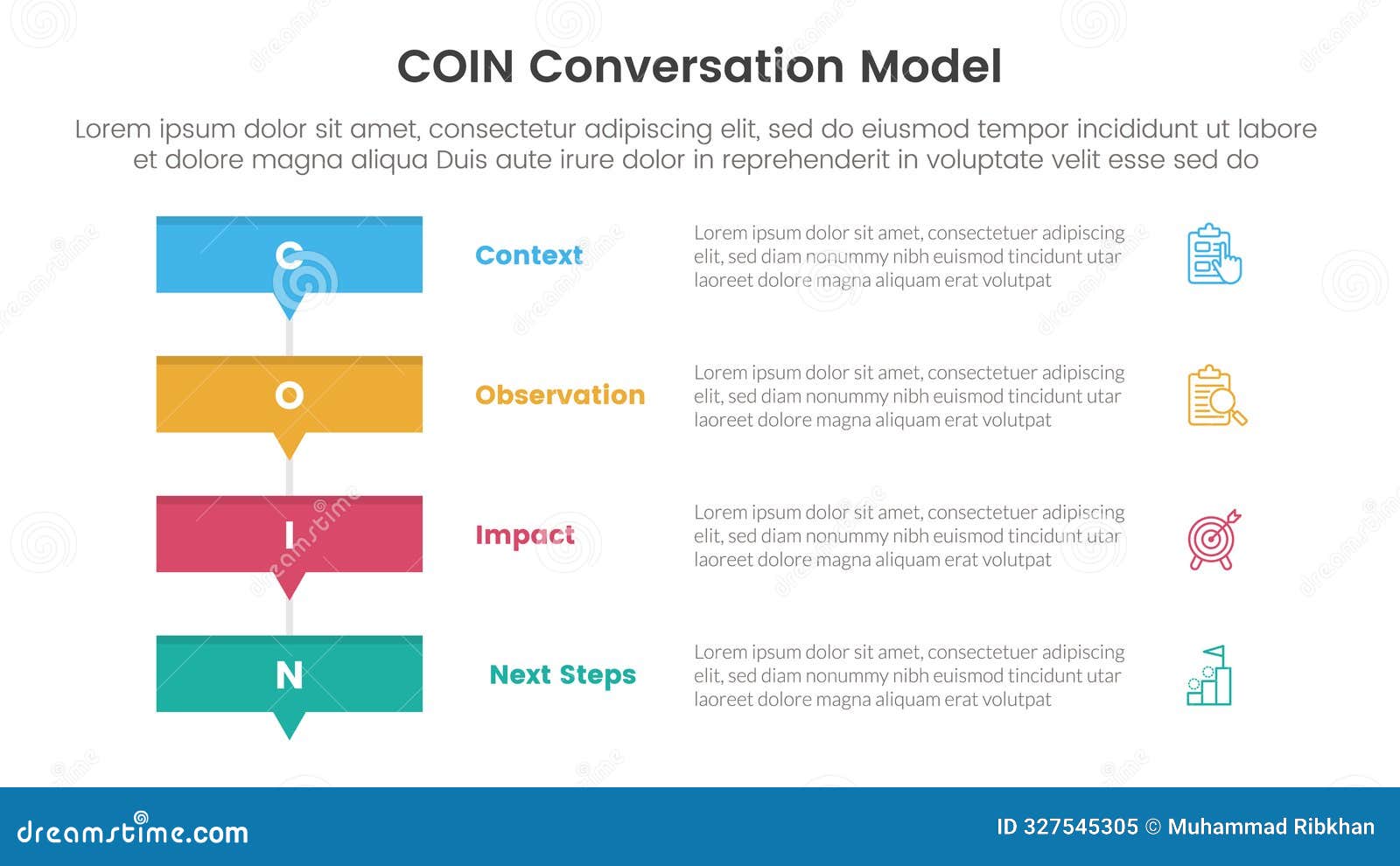 COIN Conversation Model

Lorem ipsum dolor sit amet, consectetur adipiscing elit, sed do eiusmod tempor incididunt ut labore et dolore magna aliqua Duis aute irure dolor in reprehenderit in voluptate velit esse sed do

C

Context

Lorem ipsum dolor sit amet, consectetuer adipiscing elit, sed diam nonummy nibh euismod tincidunt utar laoreet dolore magna aliquam erat volutpat

O

Observation

Lorem ipsum dolor sit amet, consectetuer adipiscing elit, sed diam nonummy nibh euismod tincidunt utar laoreet dolore magna aliquam erat volutpat

I

Impact

Lorem ipsum dolor sit amet, consectetuer adipiscing elit, sed diam nonummy nibh euismod tincidunt utar laoreet dolore magna aliquam erat volutpat

N

Next Steps

Lorem ipsum dolor sit amet, consectetuer adipiscing elit, sed diam nonummy nibh euismod tincidunt utar laoreet dolore magna aliquam erat volutpat

dreamstime.com

ID 327545305 © Muhammad Ribkhan